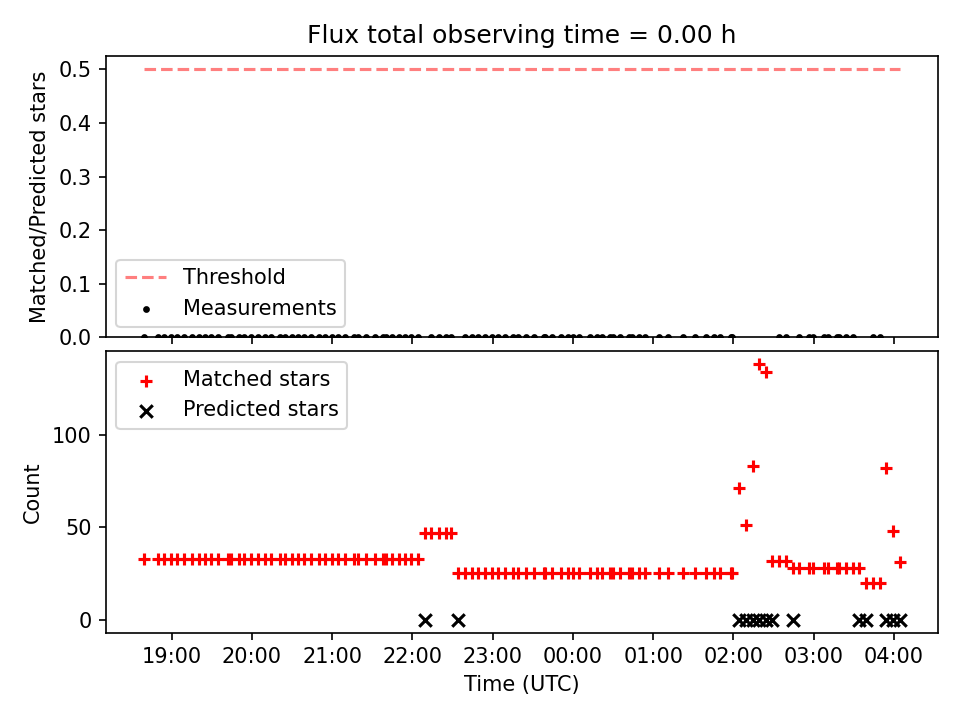 Flux total observing time = 0.00 h

Matched/Predicted stars

0.5
0.4
0.3
0.2
0.1
0.0

Threshold
Measurements

Matched stars
Predicted stars

Count

100
50
0

19:00
20:00
21:00
22:00
23:00
00:00
01:00
02:00
03:00
04:00

Time (UTC)